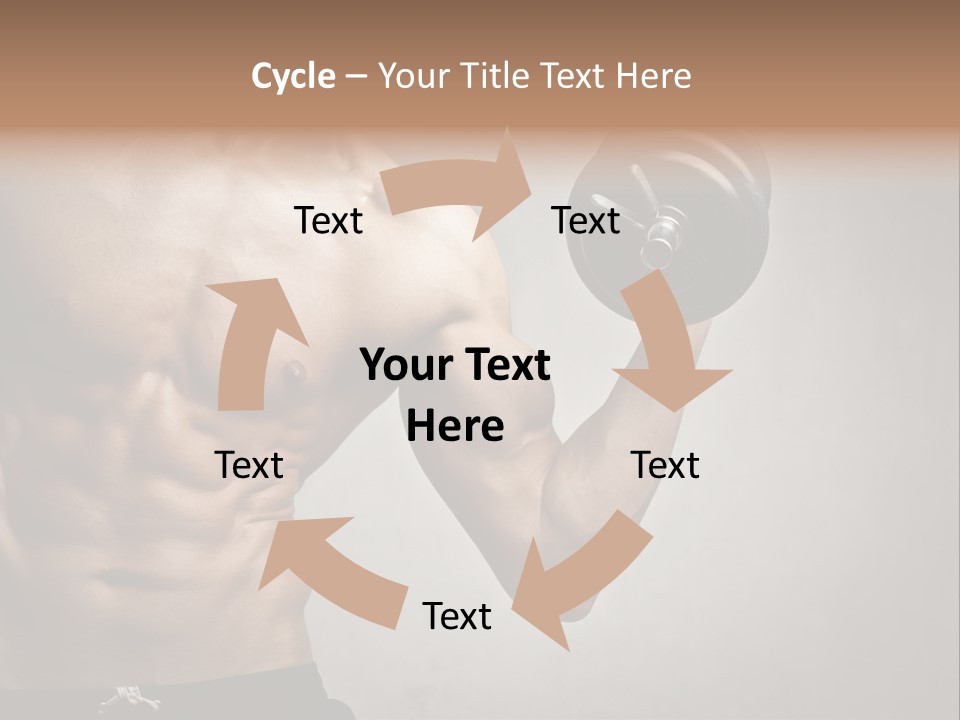 Cycle – Your Title Text Here

Text

Text

Your Text Here

Text

Text

Text